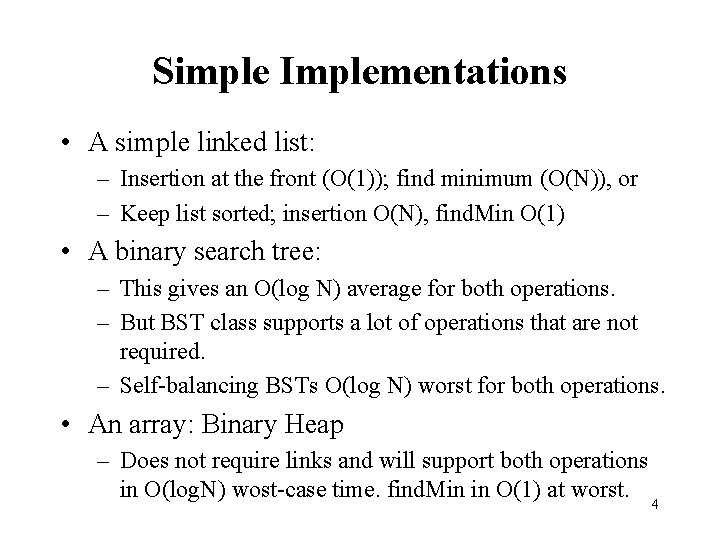 Simple Implementations

• A simple linked list:
  – Insertion at the front (O(1)); find minimum (O(N)), or
  – Keep list sorted; insertion O(N), findMin O(1)
• A binary search tree:
  – This gives an O(log N) average for both operations.
  – But BST class supports a lot of operations that are not required.
  – Self-balancing BSTs O(log N) worst for both operations.
• An array: Binary Heap
  – Does not require links and will support both operations in O(logN) wost-case time. findMin in O(1) at worst.

4